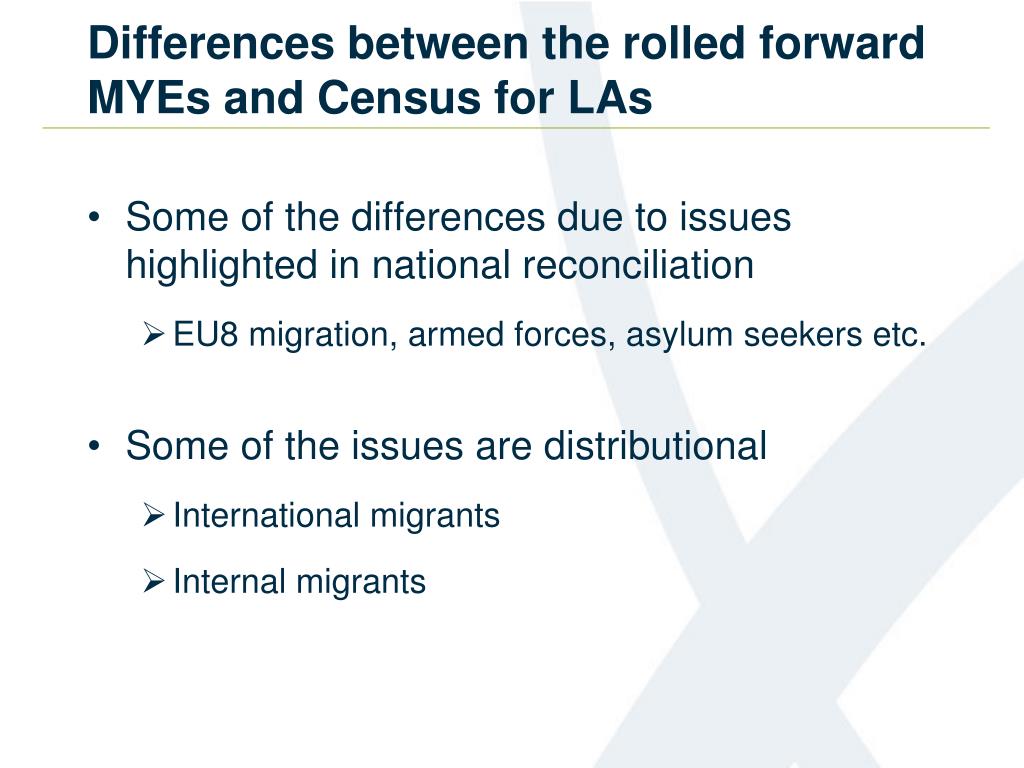 Differences between the rolled forward MYEs and Census for LAs

• Some of the differences due to issues highlighted in national reconciliation

➢ EU8 migration, armed forces, asylum seekers etc.

• Some of the issues are distributional

➢ International migrants

➢ Internal migrants